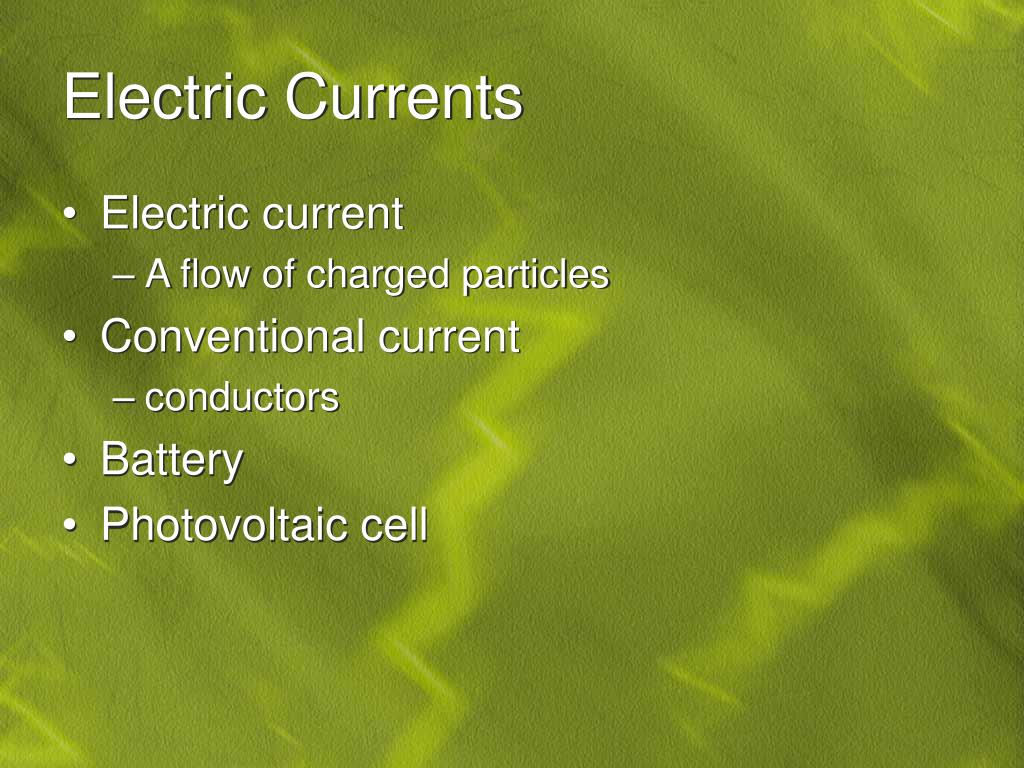 Electric Currents

• Electric current
– A flow of charged particles
• Conventional current
– conductors
• Battery
• Photovoltaic cell